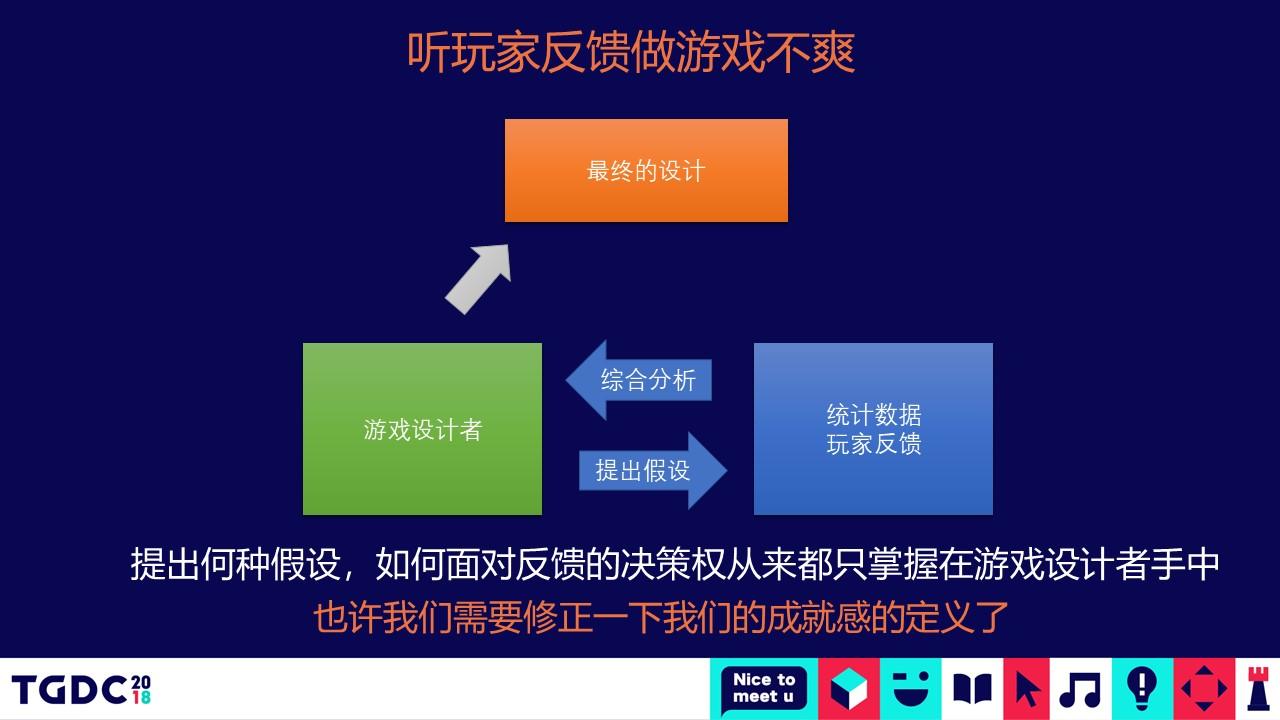 听玩家反馈做游戏不爽

最终的设计

游戏设计者

综合分析

提出假设

统计数据
玩家反馈

提出何种假设，如何面对反馈的决策权从来都只掌握在游戏设计者手中
也许我们需要修正一下我们的成就感的定义了

TGDC 2018

Nice to meet u